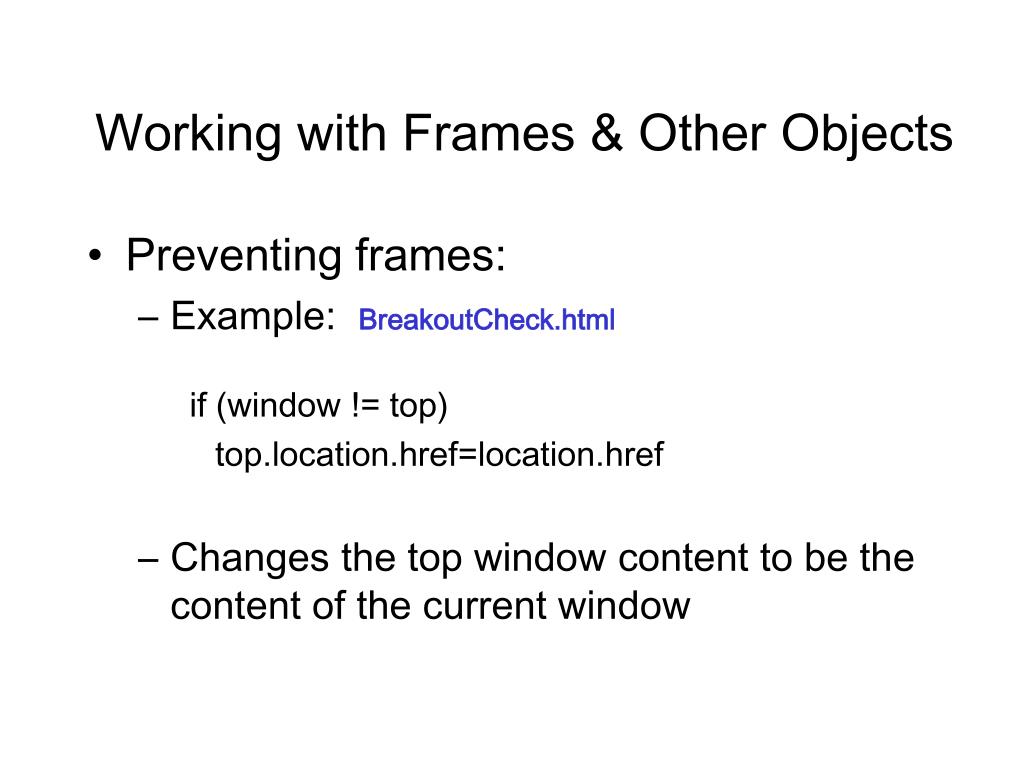 Working with Frames & Other Objects

• Preventing frames:
– Example: BreakoutCheck.html

if (window != top)
top.location.href=location.href

– Changes the top window content to be the content of the current window